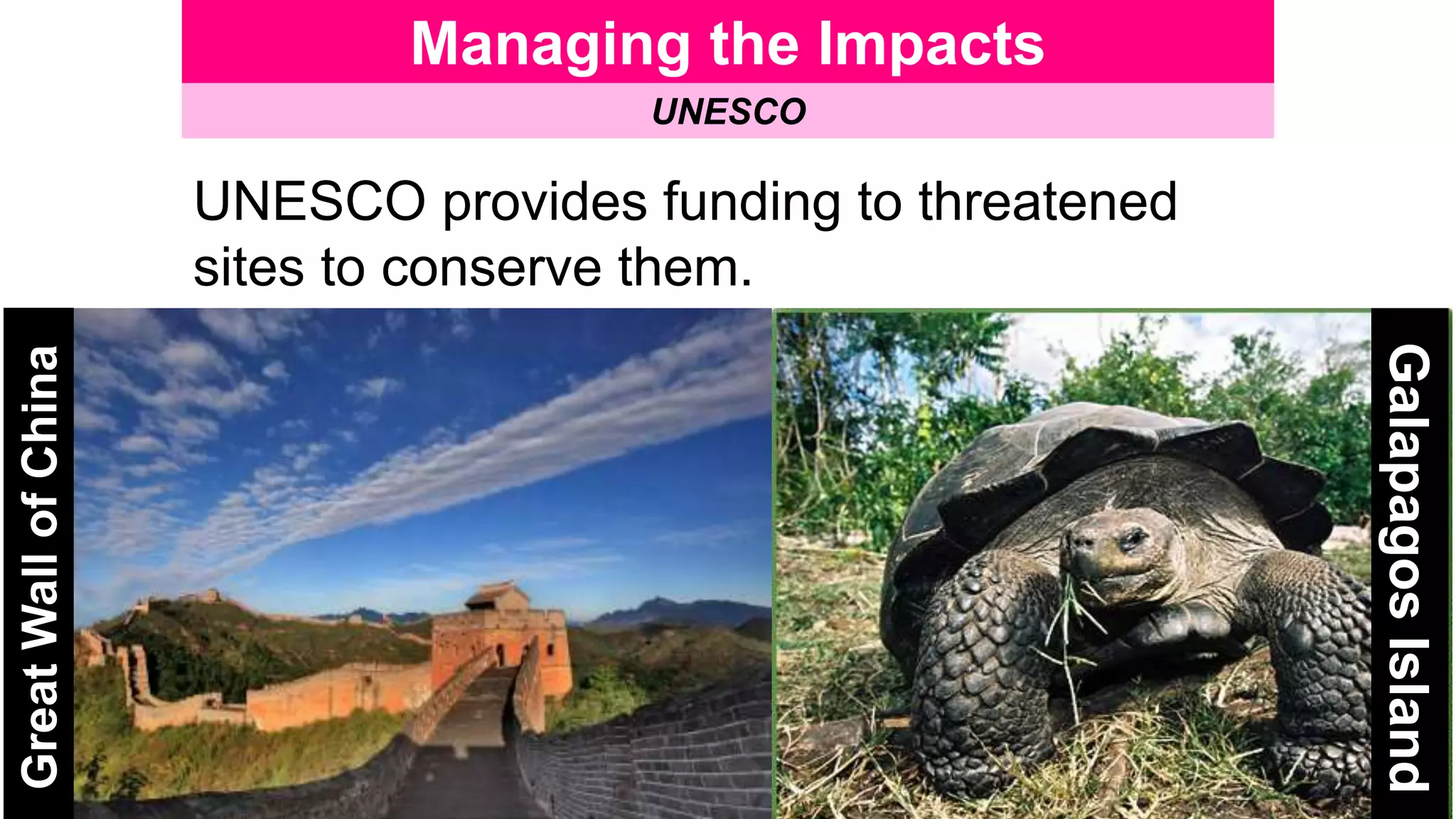 Managing the Impacts

UNESCO

UNESCO provides funding to threatened sites to conserve them.

Great Wall of China

Galapagos Island